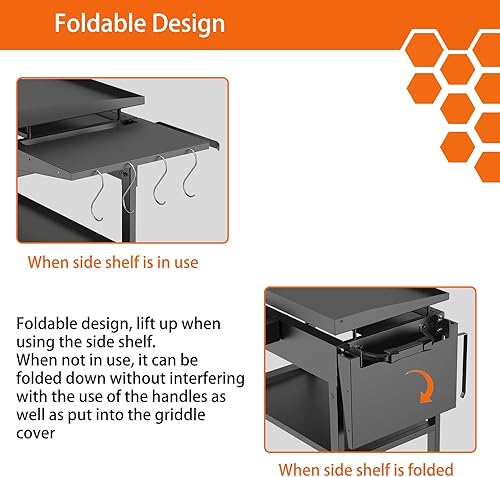 Foldable Design

When side shelf is in use

Foldable design, lift up when using the side shelf.
When not in use, it can be folded down without interfering with the use of the handles as well as put into the griddle cover

When side shelf is folded